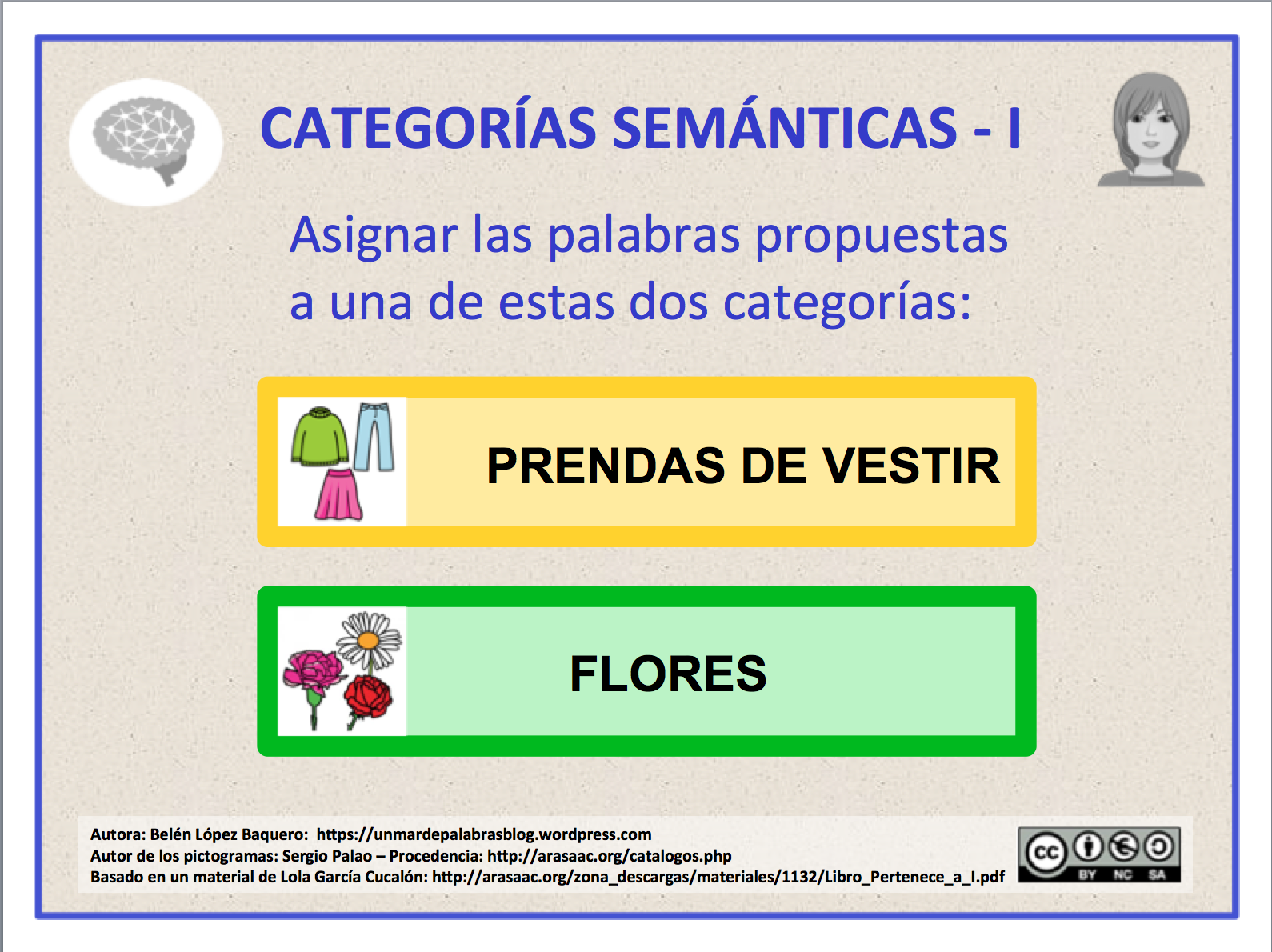 CATEGORÍAS SEMÁNTICAS - I

Asignar las palabras propuestas a una de estas dos categorías:

PRENDAS DE VESTIR

FLORES

Autora: Belén López Baquero: https://unmardepalabrasblog.wordpress.com
Autor de los pictogramas: Sergio Palao – Procedencia: http://arasaac.org/catalogos.php
Basado en un material de Lola García Cucalón: http://arasaac.org/zona_descargas/materiales/1132/Libro_Pertenece_a_I.pdf

cc BY NC SA